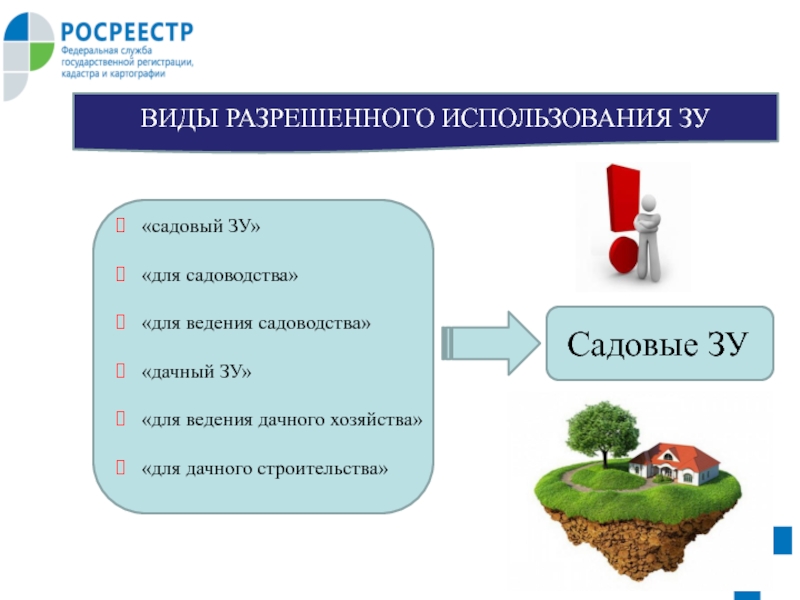 РОСРЕЕСТР
Федеральная служба государственной регистрации, кадастра и картографии

ВИДЫ РАЗРЕШЕННОГО ИСПОЛЬЗОВАНИЯ ЗУ

«садовый ЗУ»

«для садоводства»

«для ведения садоводства»

«дачный ЗУ»

«для ведения дачного хозяйства»

«для дачного строительства»

Садовые ЗУ